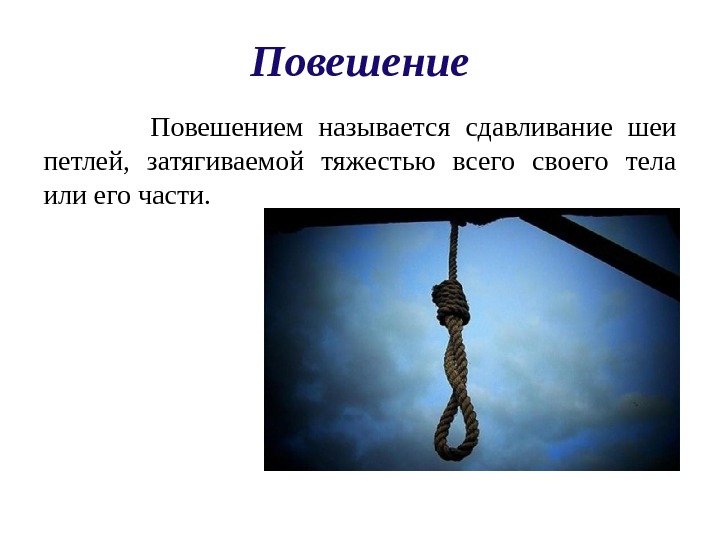 Повешение

Повешением называется сдавливание шеи петлей, затягиваемой тяжестью всего своего тела или его части.